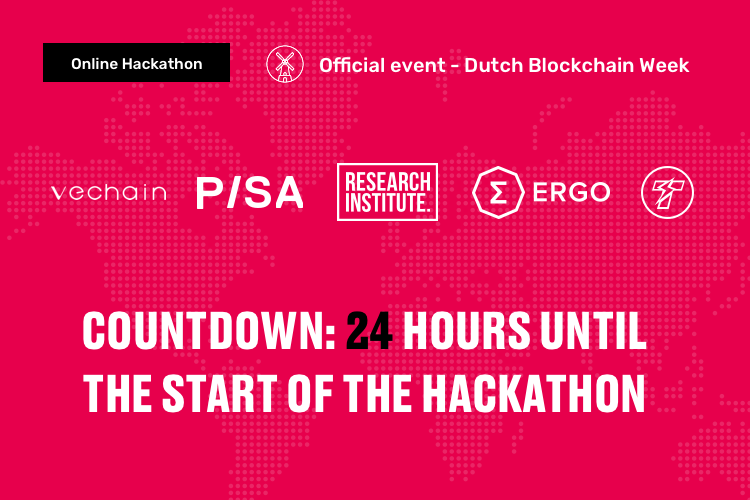 Online Hackathon

Official event - Dutch Blockchain Week

vechain P/SA RESEARCH INSTITUTE. ERGO

COUNTDOWN: 24 HOURS UNTIL THE START OF THE HACKATHON